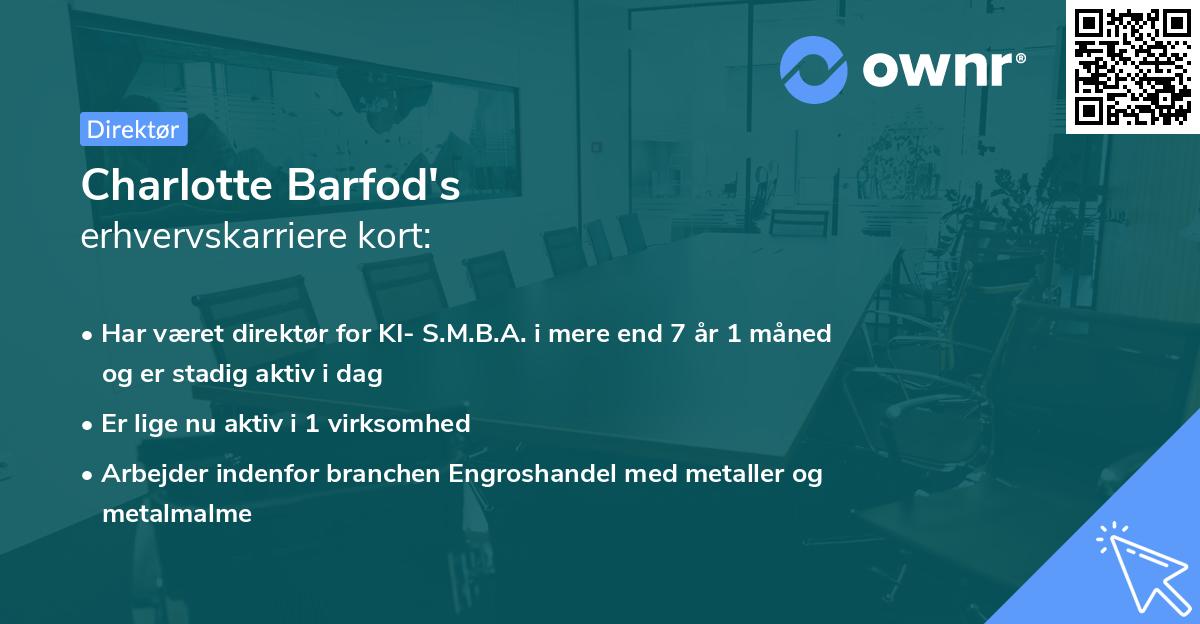 ownr®

Direktør

Charlotte Barfod's
erhvervskarriere kort:

• Har været direktør for KI- S.M.B.A. i mere end 7 år 1 måned og er stadig aktiv i dag

• Er lige nu aktiv i 1 virksomhed

• Arbejder indenfor branchen Engroshandel med metaller og metalmalme